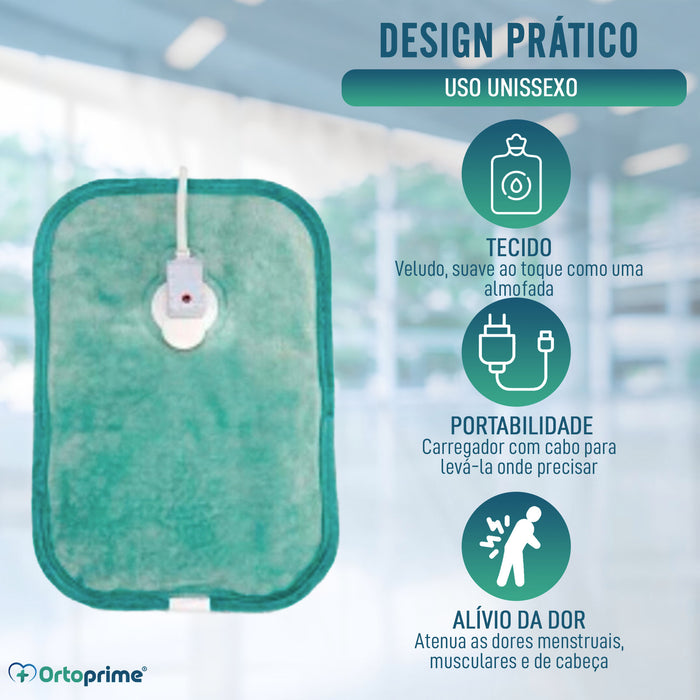 DESIGN PRÁTICO

USO UNISSEXO

TECIDO
Veludo, suave ao toque como uma almofada

PORTABILIDADE
Carregador com cabo para levá-la onde precisar

ALÍVIO DA DOR
Atenua as dores menstruais, musculares e de cabeça

Ortoprime®